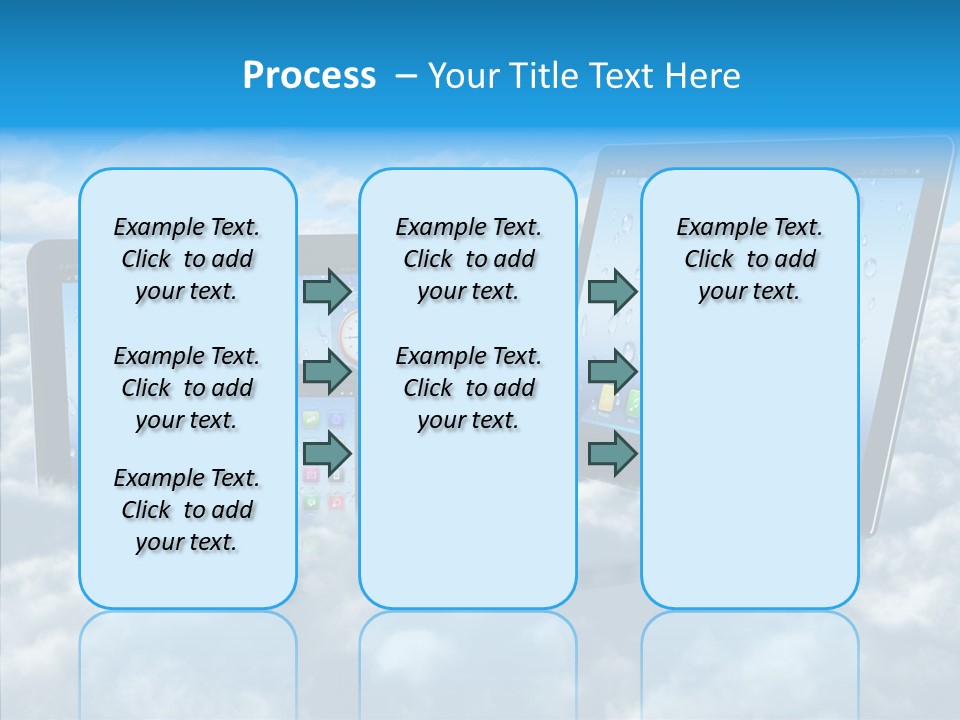 Process – Your Title Text Here

Example Text. Click to add your text.

Example Text. Click to add your text.

Example Text. Click to add your text.

Example Text. Click to add your text.

Example Text. Click to add your text.

Example Text. Click to add your text.